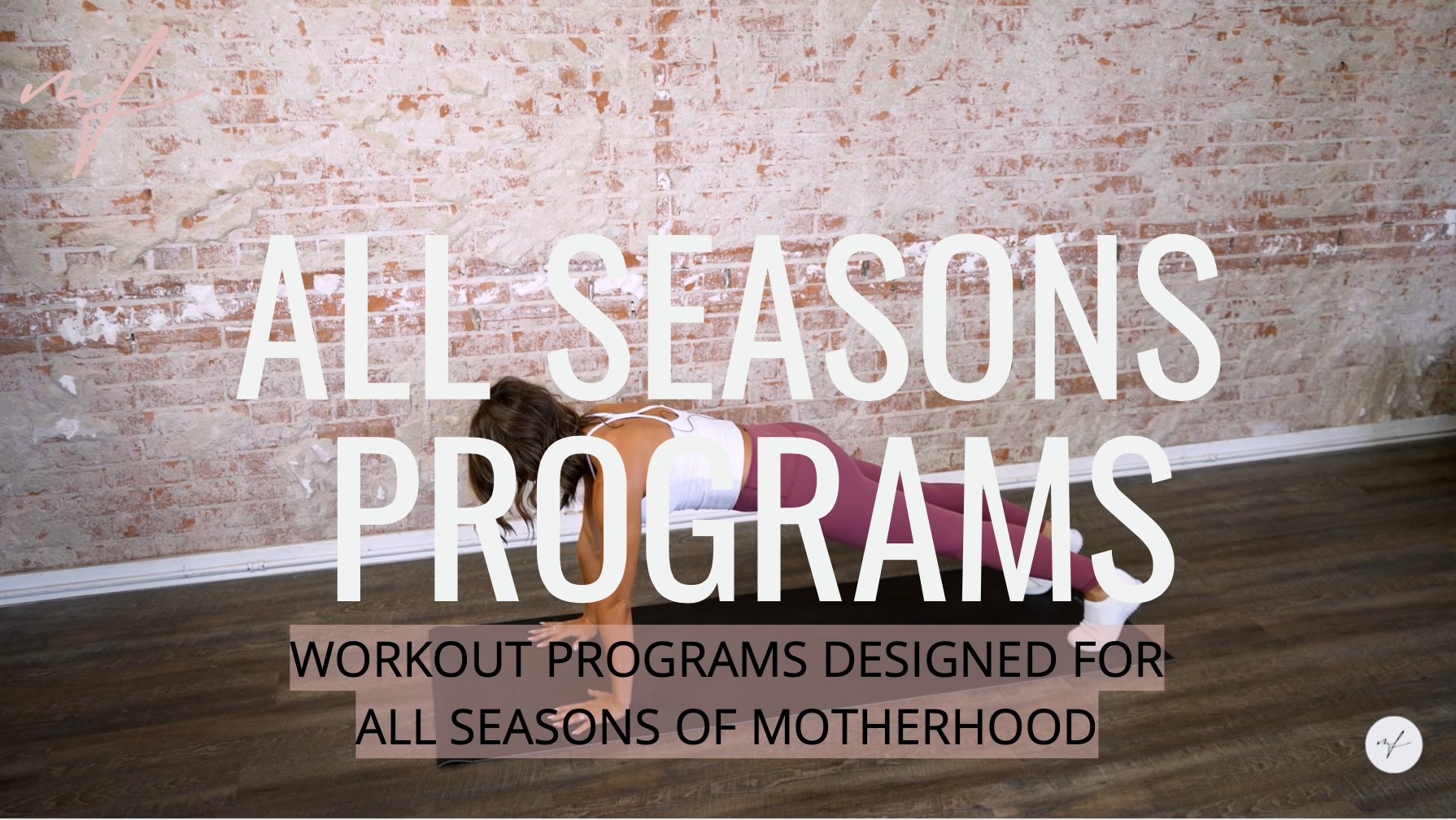 mf

ALL SEASONS PROGRAMS

WORKOUT PROGRAMS DESIGNED FOR ALL SEASONS OF MOTHERHOOD

mf